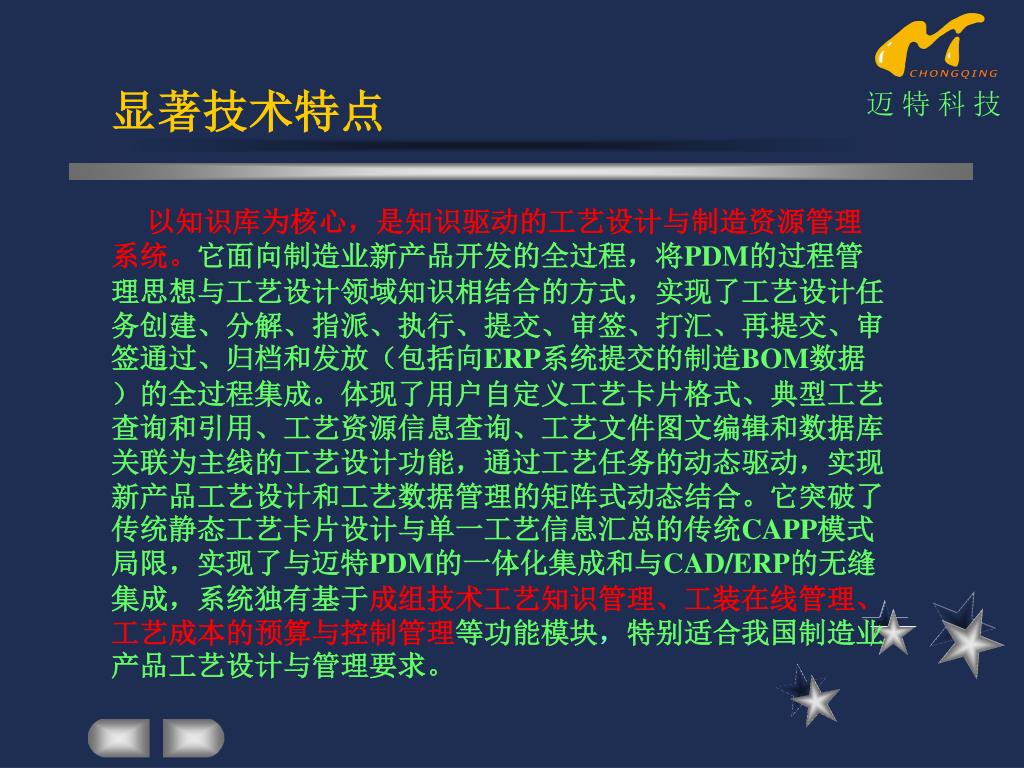 CHONGQING
迈特科技

显著技术特点

以知识库为核心，是知识驱动的工艺设计与制造资源管理系统。它面向制造业新产品开发的全过程，将PDM的过程管理思想与工艺设计领域知识相结合的方式，实现了工艺设计任务创建、分解、指派、执行、提交、审签、打汇、再提交、审签通过、归档和发放（包括向ERP系统提交的制造BOM数据）的全过程集成。体现了用户自定义工艺卡片格式、典型工艺查询和引用、工艺资源信息查询、工艺文件图文编辑和数据库关联为主线的工艺设计功能，通过工艺任务的动态驱动，实现新产品工艺设计和工艺数据管理的矩阵式动态结合。它突破了传统静态工艺卡片设计与单一工艺信息汇总的传统CAPP模式局限，实现了与迈特PDM的一体化集成和与CAD/ERP的无缝集成，系统独有基于成组技术工艺知识管理、工装在线管理、工艺成本的预算与控制管理等功能模块，特别适合我国制造业产品工艺设计与管理要求。